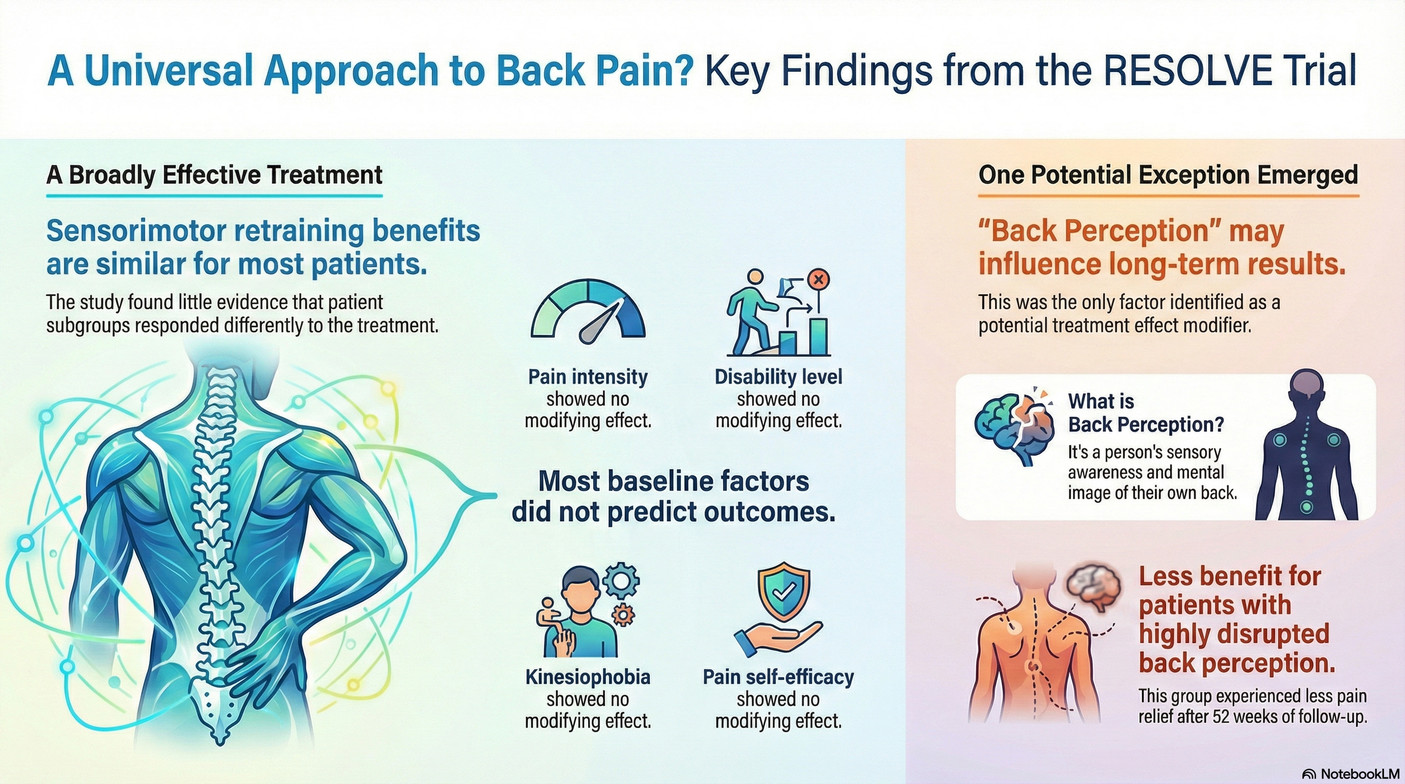 A Universal Approach to Back Pain? Key Findings from the RESOLVE Trial

A Broadly Effective Treatment

Sensorimotor retraining benefits are similar for most patients.

The study found little evidence that patient subgroups responded differently to the treatment.

Pain intensity showed no modifying effect.

Disability level showed no modifying effect.

Most baseline factors did not predict outcomes.

Kinesiophobia showed no modifying effect.

Pain self-efficacy showed no modifying effect.

One Potential Exception Emerged

"Back Perception" may influence long-term results.

This was the only factor identified as a potential treatment effect modifier.

What is Back Perception?

It's a person's sensory awareness and mental image of their own back.

Less benefit for patients with highly disrupted back perception.

This group experienced less pain relief after 52 weeks of follow-up.

NotebookLM